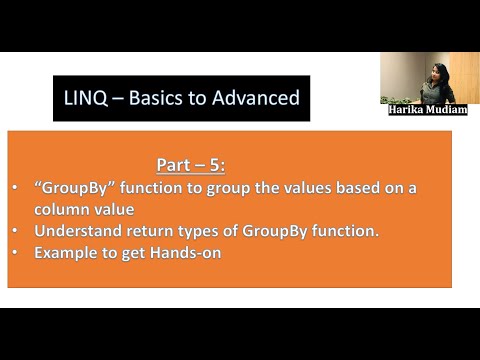 LINQ – Basics to Advanced

Harika Mudiam

Part – 5:

• “GroupBy” function to group the values based on a column value
• Understand return types of GroupBy function.
• Example to get Hands-on